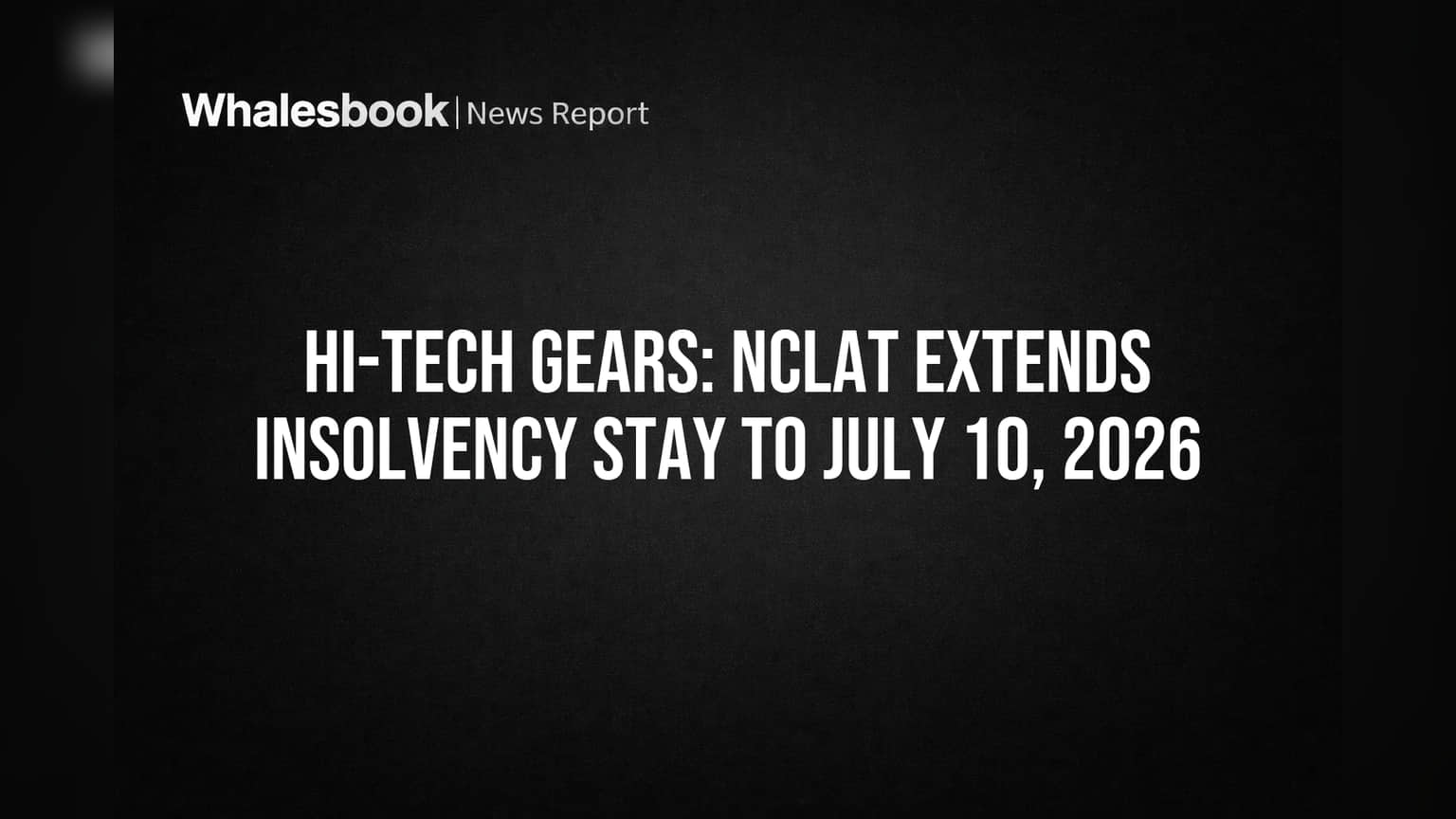 Whalesbook | News Report

HI-TECH GEARS: NCLAT EXTENDS INSOLVENCY STAY TO JULY 10, 2026